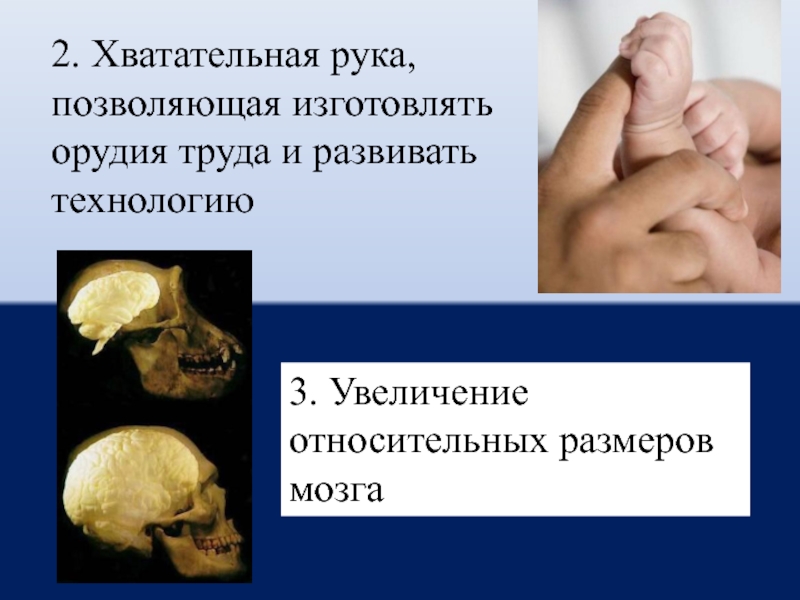 2. Хватательная рука, позволяющая изготовлять орудия труда и развивать технологию

3. Увеличение относительных размеров мозга